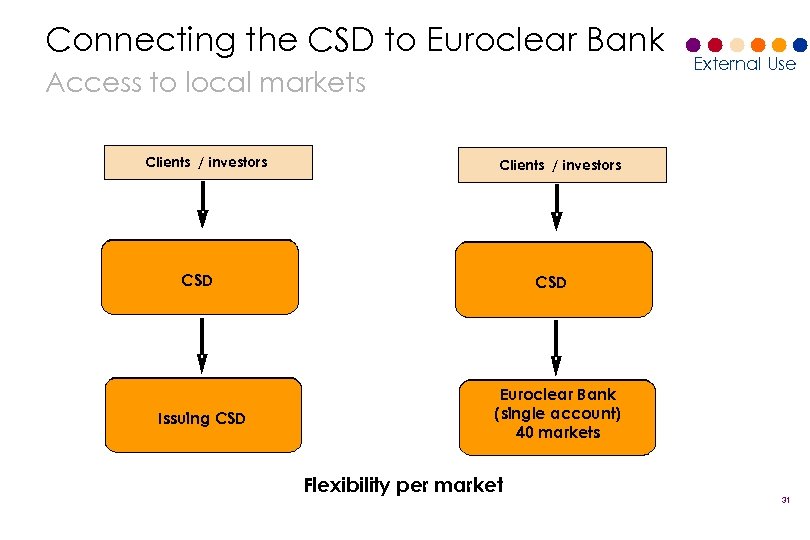 Connecting the CSD to Euroclear Bank

External Use

Access to local markets

Clients / investors

CSD

Issuing CSD

Clients / investors

CSD

Euroclear Bank (single account) 40 markets

Flexibility per market

31